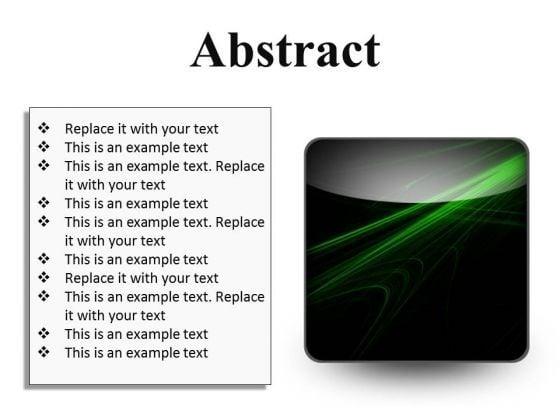 Abstract

❖ Replace it with your text
❖ This is an example text
❖ This is an example text. Replace it with your text
❖ This is an example text
❖ This is an example text. Replace it with your text
❖ This is an example text
❖ Replace it with your text
❖ This is an example text. Replace it with your text
❖ This is an example text
❖ This is an example text